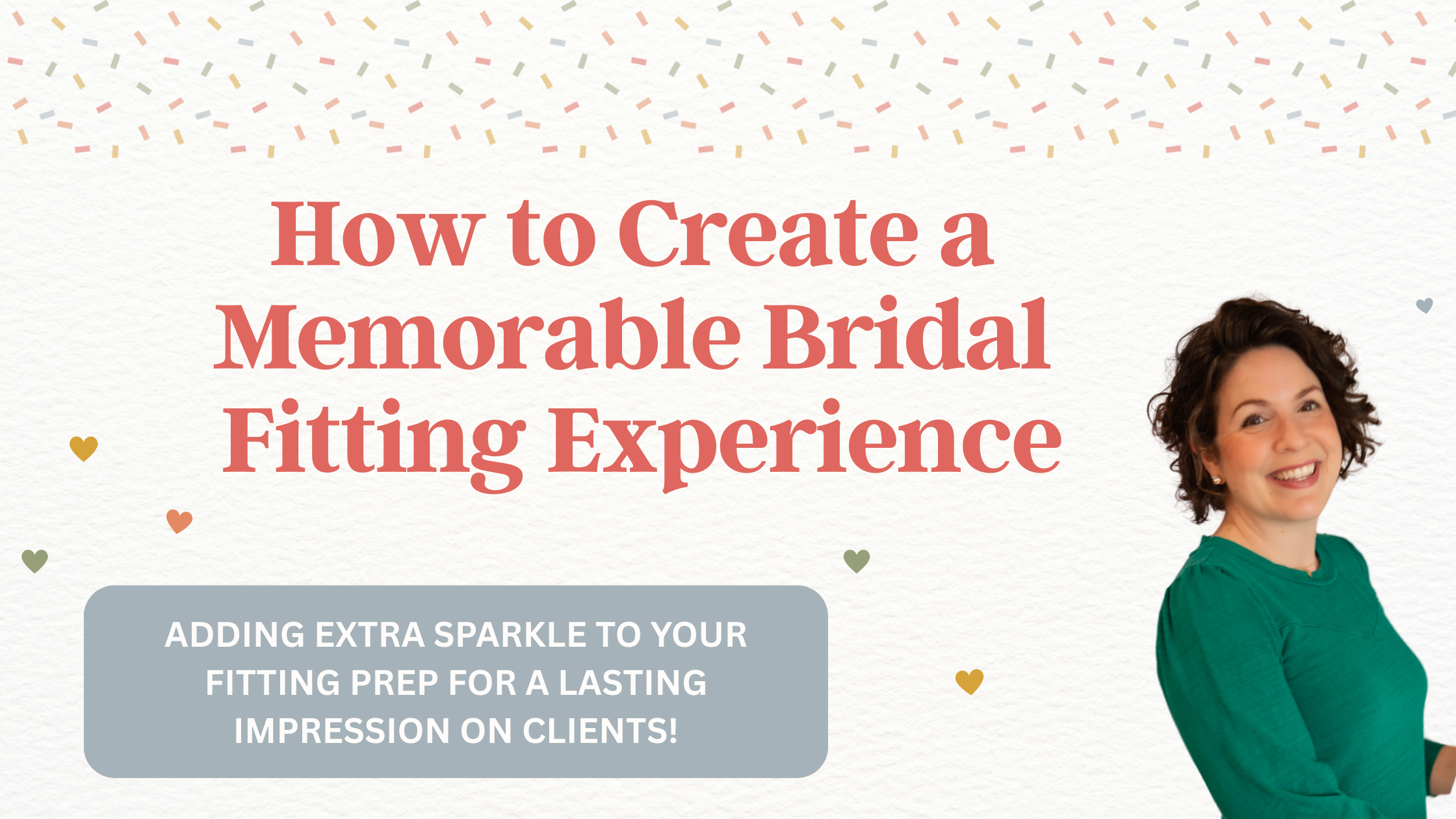 How to Create a Memorable Bridal Fitting Experience

ADDING EXTRA SPARKLE TO YOUR FITTING PREP FOR A LASTING IMPRESSION ON CLIENTS!